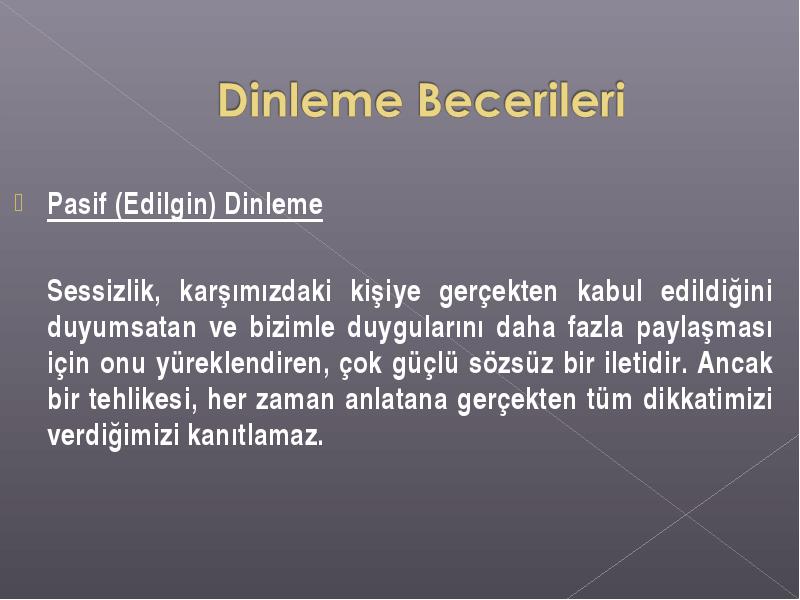 Dinleme Becerileri

Pasif (Edilgin) Dinleme

Sessizlik, karşımızdaki kişiye gerçekten kabul edildiğini duyumsatan ve bizimle duygularını daha fazla paylaşması için onu yüreklendiren, çok güçlü sözsüz bir iletidir. Ancak bir tehlikesi, her zaman anlatana gerçekten tüm dikkatimizi verdiğimizi kanıtlamaz.